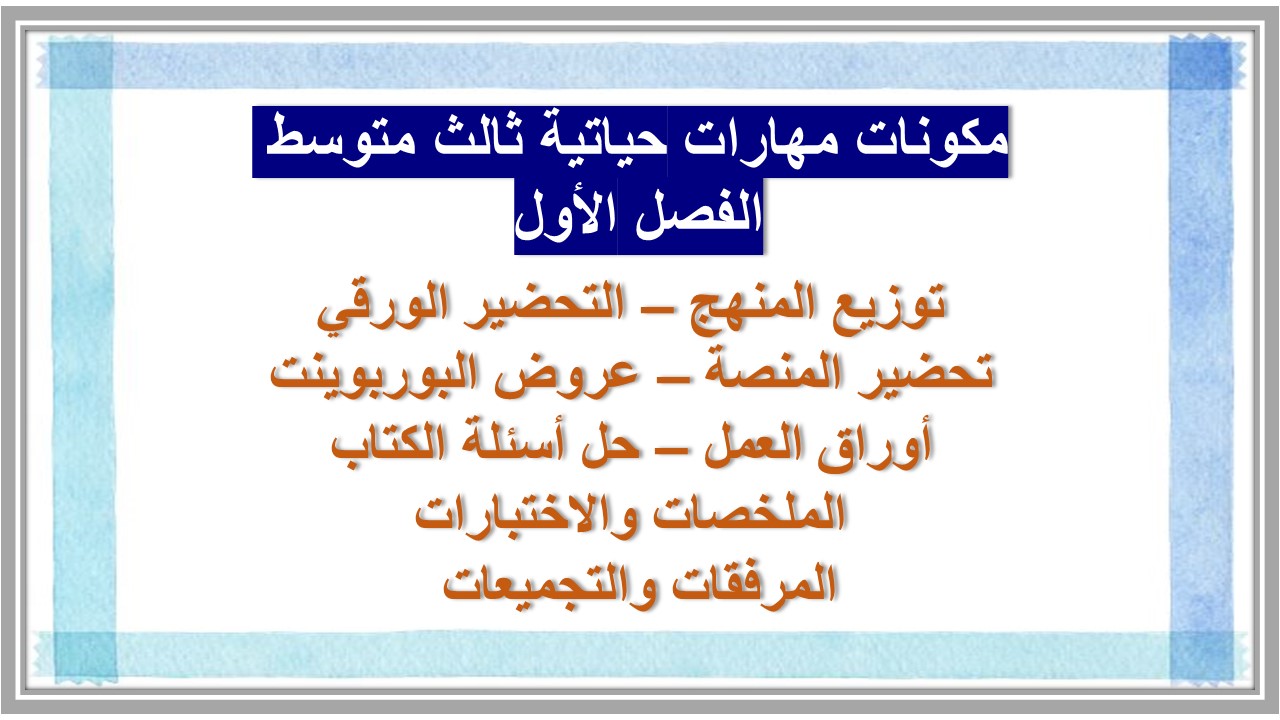 مكونات مهارات حياتية ثالث متوسط
الفصل الأول

توزيع المنهج – التحضير الورقي
تحضير المنصة – عروض البوربوينت
أوراق العمل – حل أسئلة الكتاب
الملخصات والاختبارات
المرفقات والتجميعات